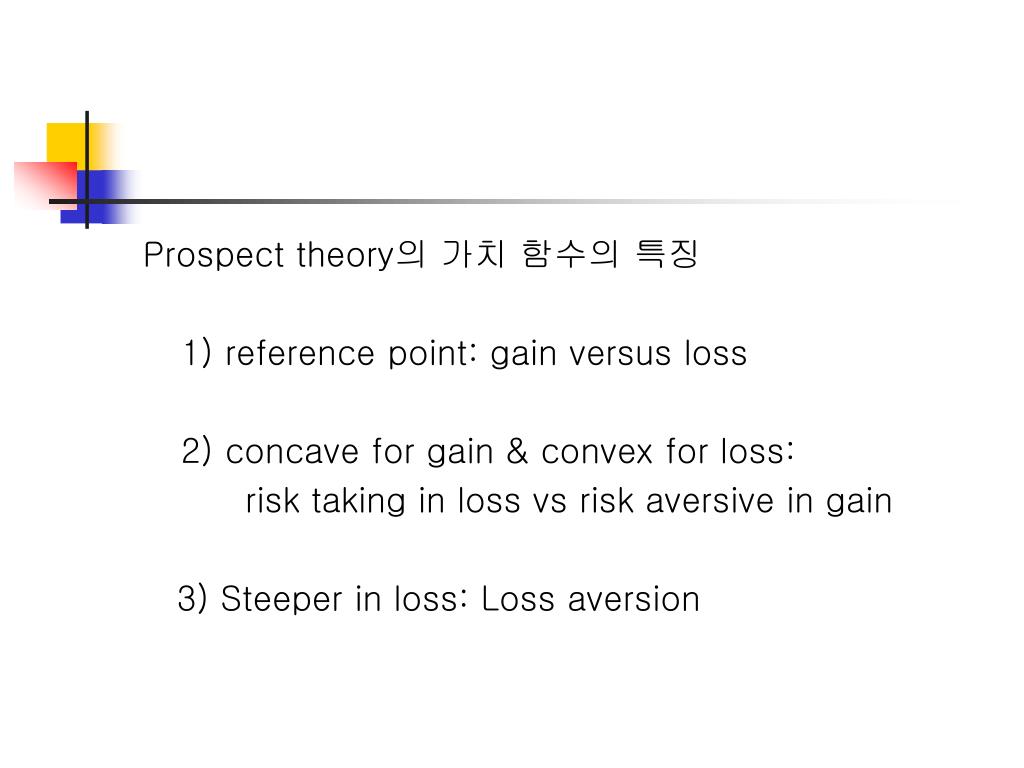 Prospect theory의 가치 함수의 특징

1) reference point: gain versus loss

2) concave for gain & convex for loss:
risk taking in loss vs risk aversive in gain

3) Steeper in loss: Loss aversion